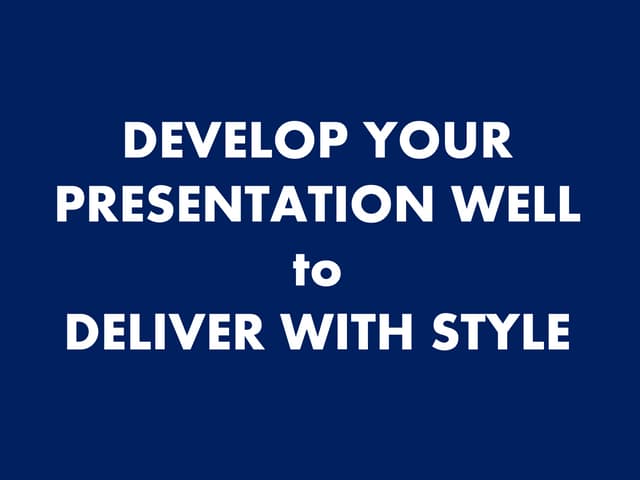 DEVELOP YOUR PRESENTATION WELL
to
DELIVER WITH STYLE